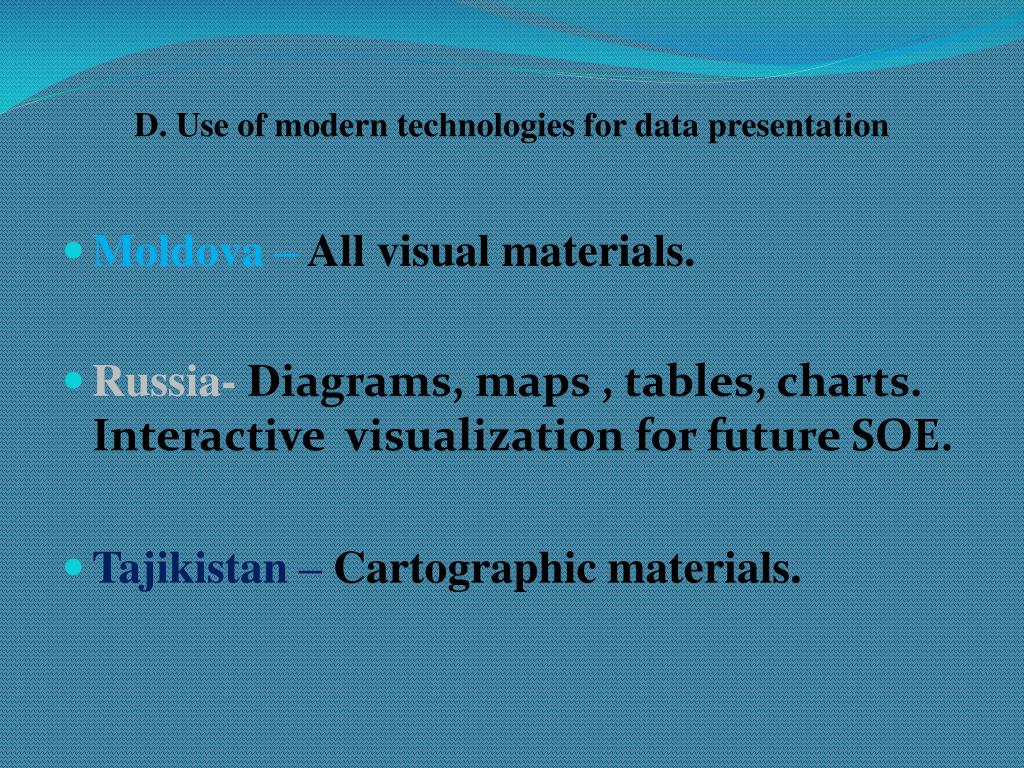 D. Use of modern technologies for data presentation

Moldova – All visual materials.

Russia- Diagrams, maps , tables, charts. Interactive visualization for future SOE.

Tajikistan – Cartographic materials.